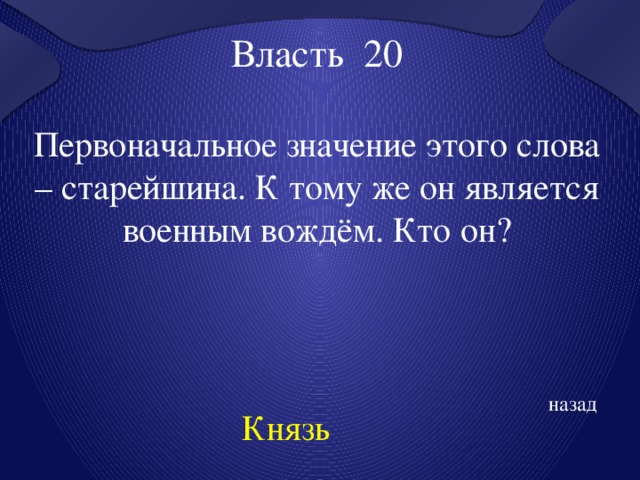 Власть 20

Первоначальное значение этого слова – старейшина. К тому же он является военным вождём. Кто он?

назад

Князь